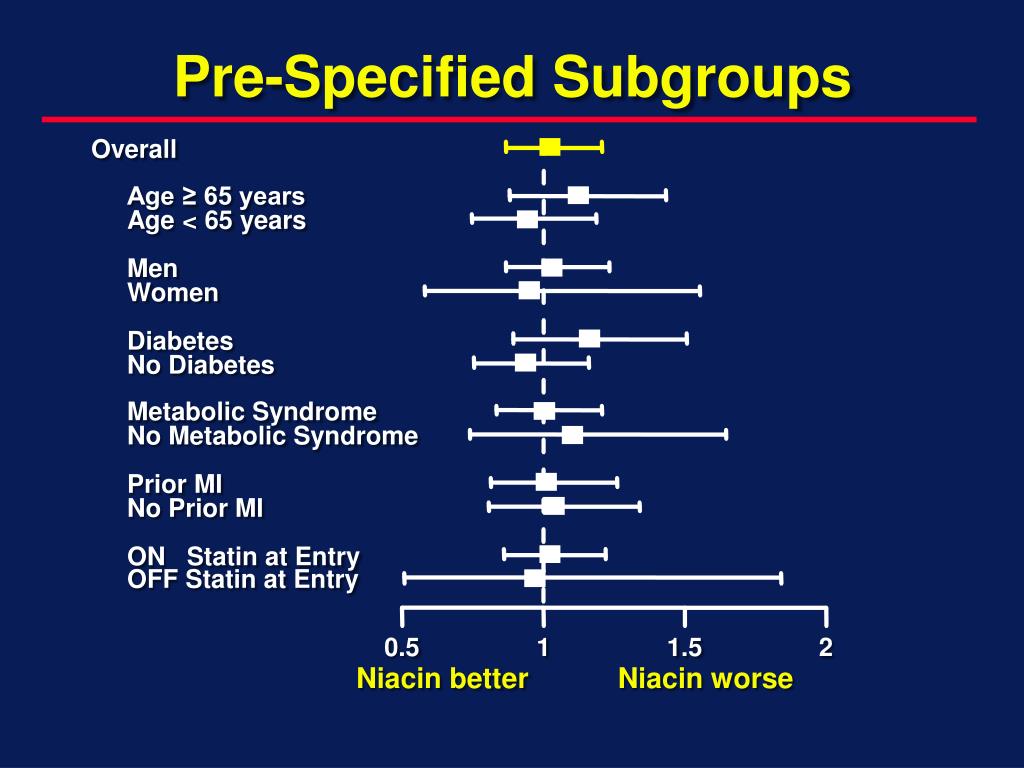 Pre-Specified Subgroups

Overall

Age ≥ 65 years
Age < 65 years

Men
Women

Diabetes
No Diabetes

Metabolic Syndrome
No Metabolic Syndrome

Prior MI
No Prior MI

ON Statin at Entry
OFF Statin at Entry

0.5 1 1.5 2

Niacin better Niacin worse